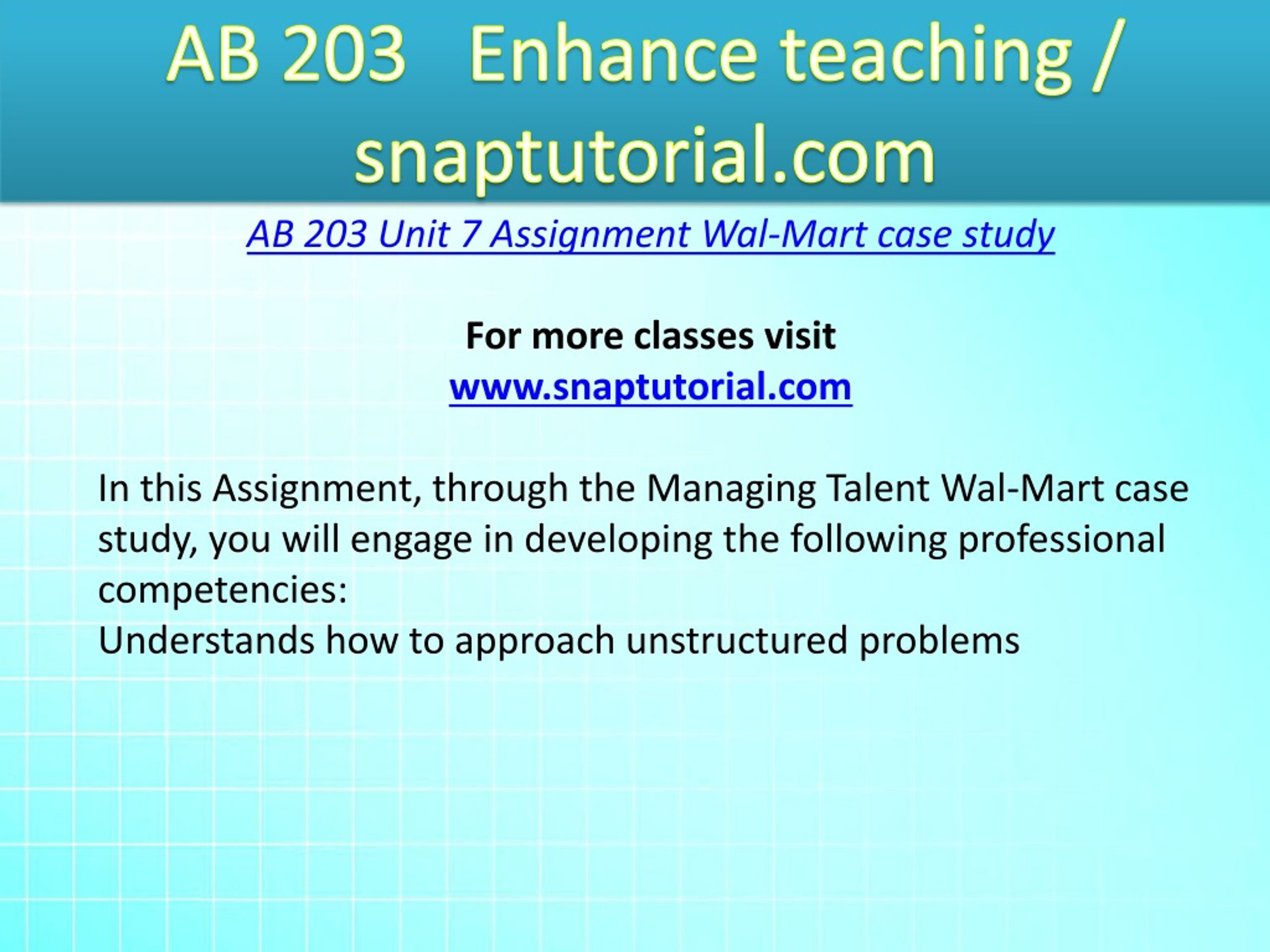 AB 203 Enhance teaching / snaptutorial.com

AB 203 Unit 7 Assignment Wal-Mart case study

For more classes visit
www.snaptutorial.com

In this Assignment, through the Managing Talent Wal-Mart case study, you will engage in developing the following professional competencies:
Understands how to approach unstructured problems